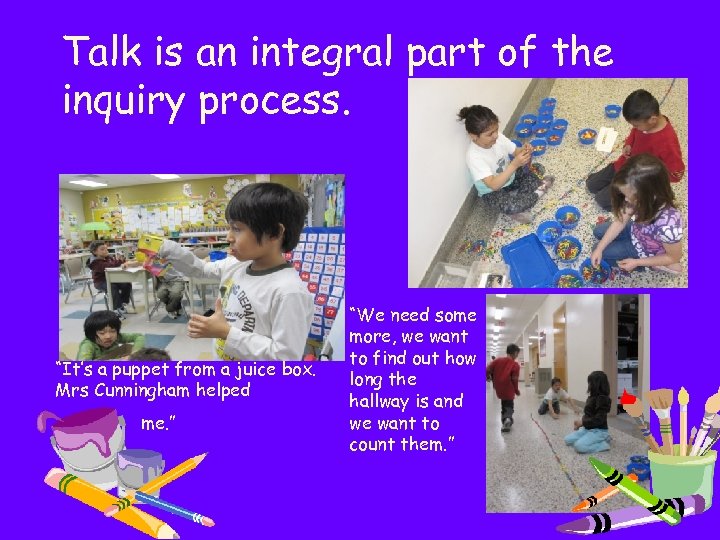 Talk is an integral part of the inquiry process.

"It's a puppet from a juice box. Mrs Cunningham helped me."

"We need some more, we want to find out how long the hallway is and we want to count them."